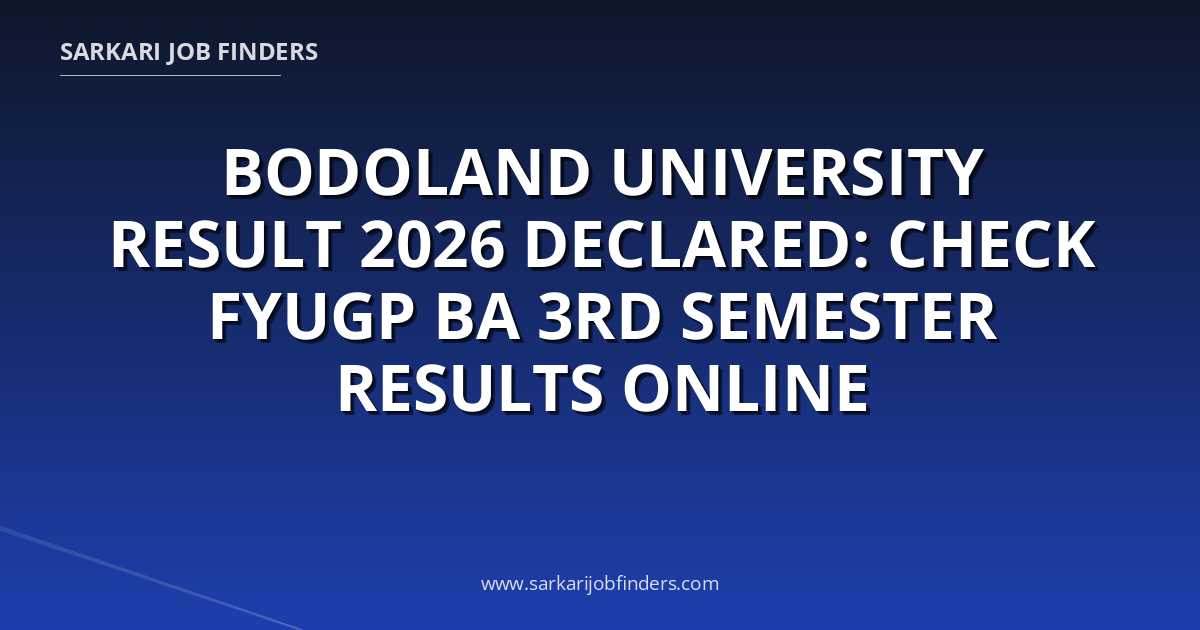 SARKARI JOB FINDERS

BODOLAND UNIVERSITY RESULT 2026 DECLARED: CHECK FYUGP BA 3RD SEMESTER RESULTS ONLINE

www.sarkarijobfinders.com